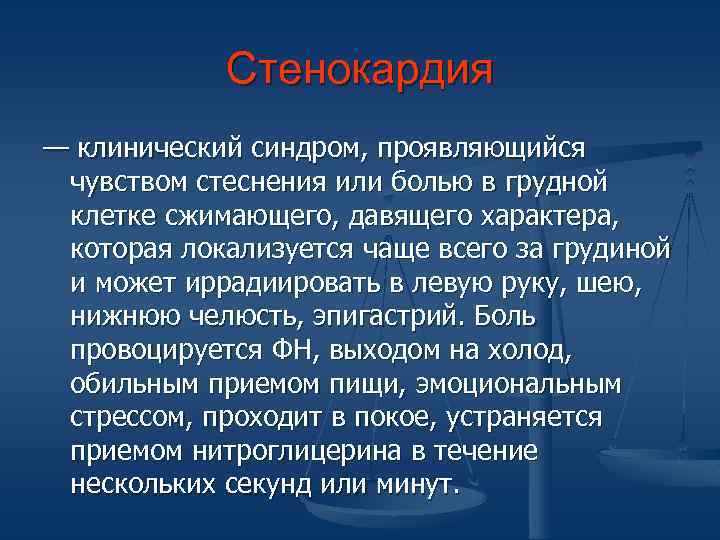 Стенокардия

— клинический синдром, проявляющийся чувством стеснения или болью в грудной клетке сжимающего, давящего характера, которая локализуется чаще всего за грудиной и может иррадиировать в левую руку, шею, нижнюю челюсть, эпигастрий. Боль провоцируется ФН, выходом на холод, обильным приемом пищи, эмоциональным стрессом, проходит в покое, устраняется приемом нитроглицерина в течение нескольких секунд или минут.